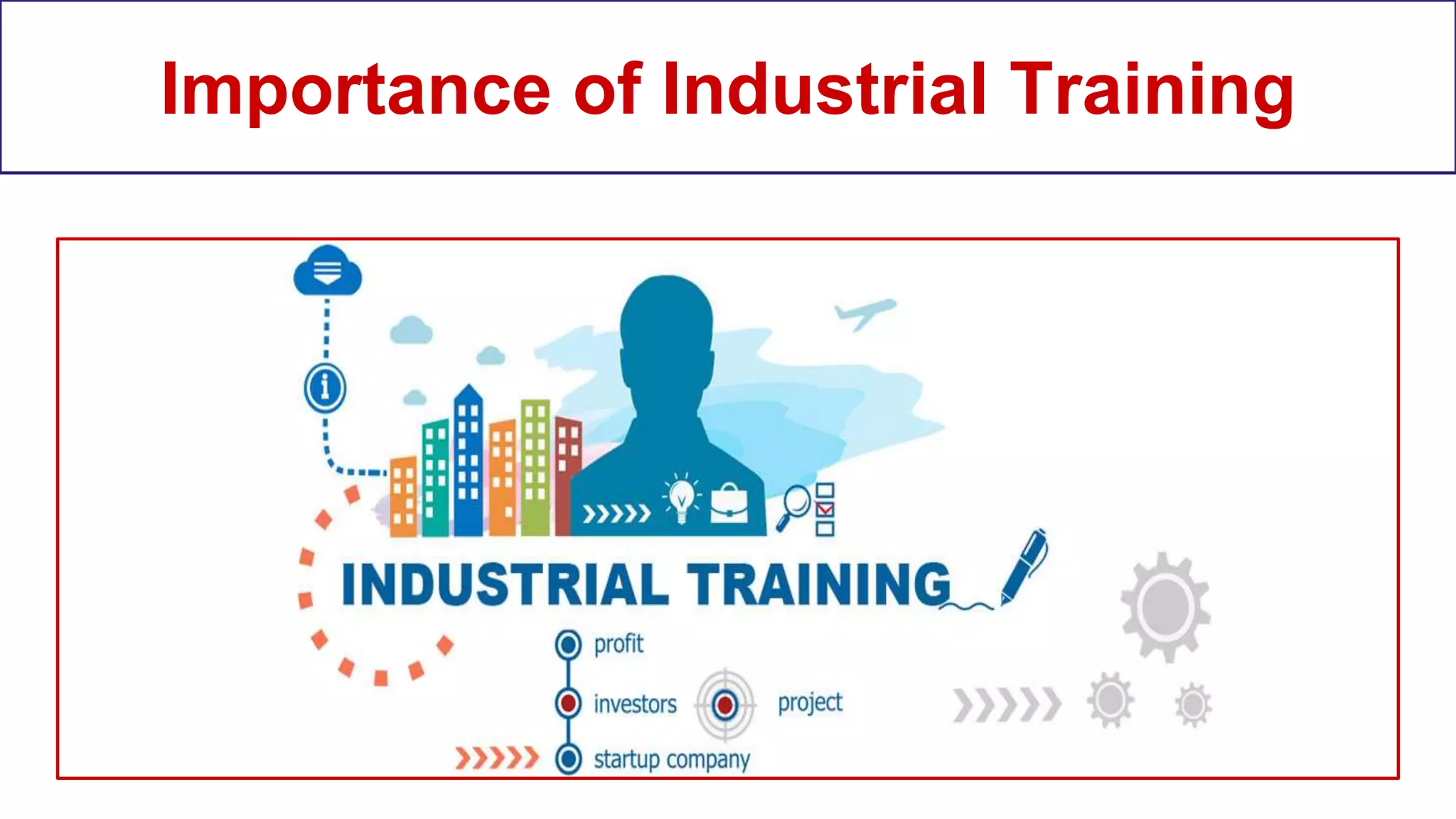 Importance of Industrial Training

INDUSTRIAL TRAINING

profit

investors

project

startup company